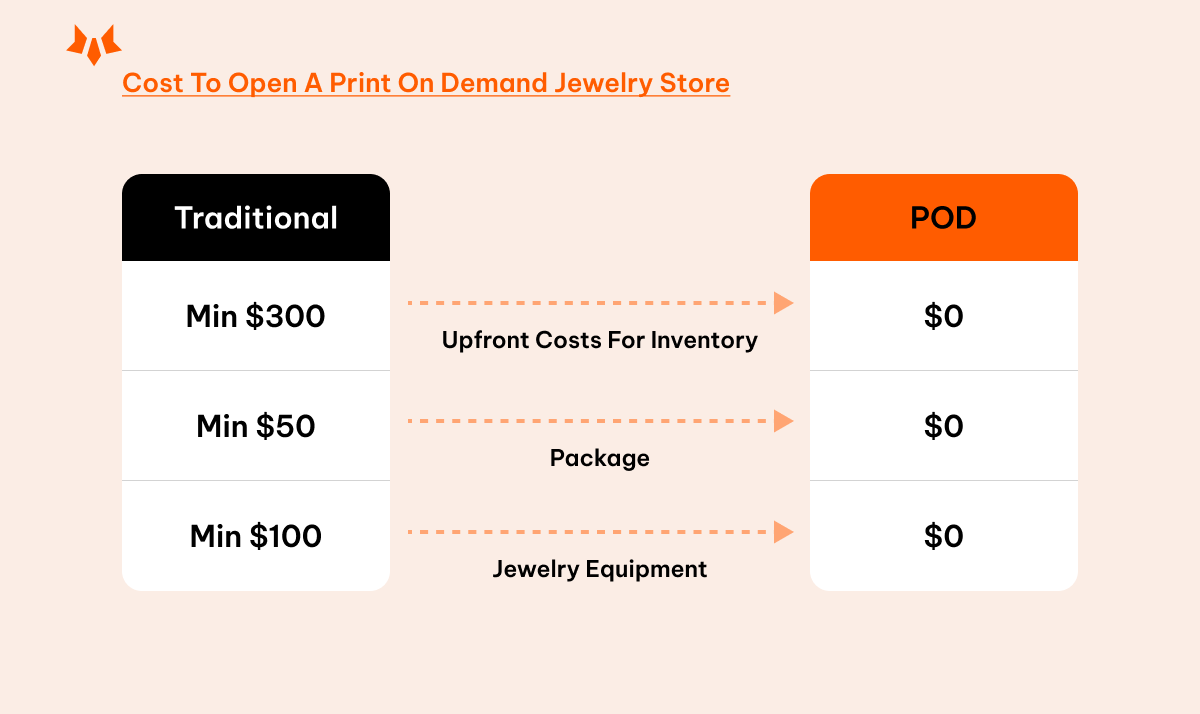 Cost To Open A Print On Demand Jewelry Store

| Traditional | | POD |
|---|---|---|
| Min \$300 | Upfront Costs For Inventory | \$0 |
| Min \$50 | Package | \$0 |
| Min \$100 | Jewelry Equipment | \$0 |